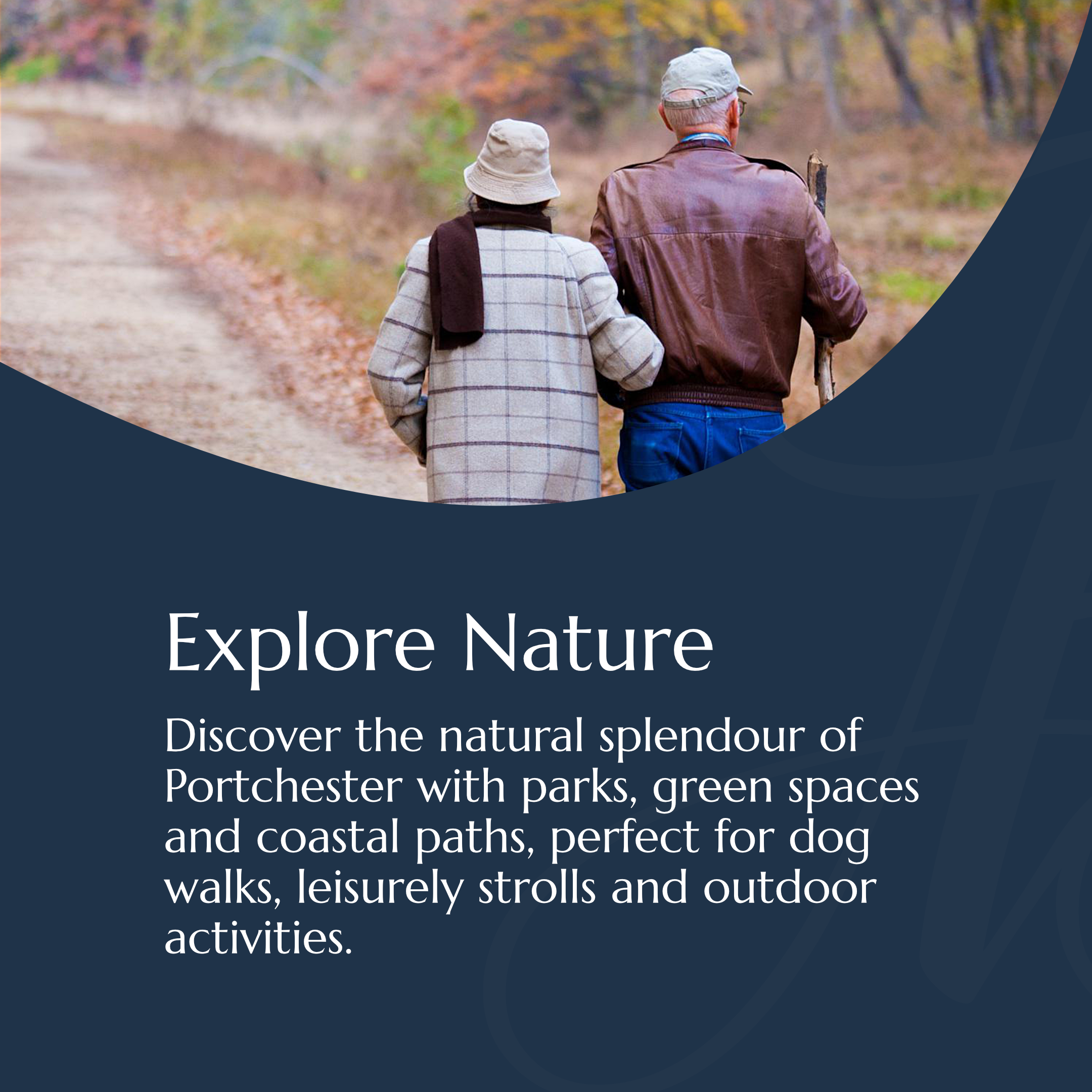 Explore Nature

Discover the natural splendour of Portchester with parks, green spaces and coastal paths, perfect for dog walks, leisurely strolls and outdoor activities.